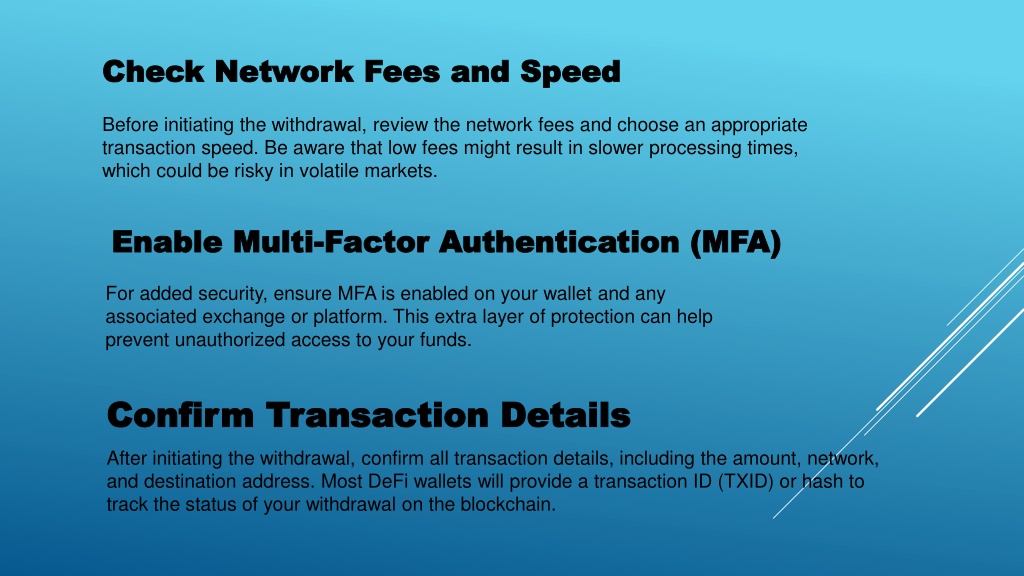 Check Network Fees and Speed

Before initiating the withdrawal, review the network fees and choose an appropriate transaction speed. Be aware that low fees might result in slower processing times, which could be risky in volatile markets.

Enable Multi-Factor Authentication (MFA)

For added security, ensure MFA is enabled on your wallet and any associated exchange or platform. This extra layer of protection can help prevent unauthorized access to your funds.

Confirm Transaction Details

After initiating the withdrawal, confirm all transaction details, including the amount, network, and destination address. Most DeFi wallets will provide a transaction ID (TXID) or hash to track the status of your withdrawal on the blockchain.